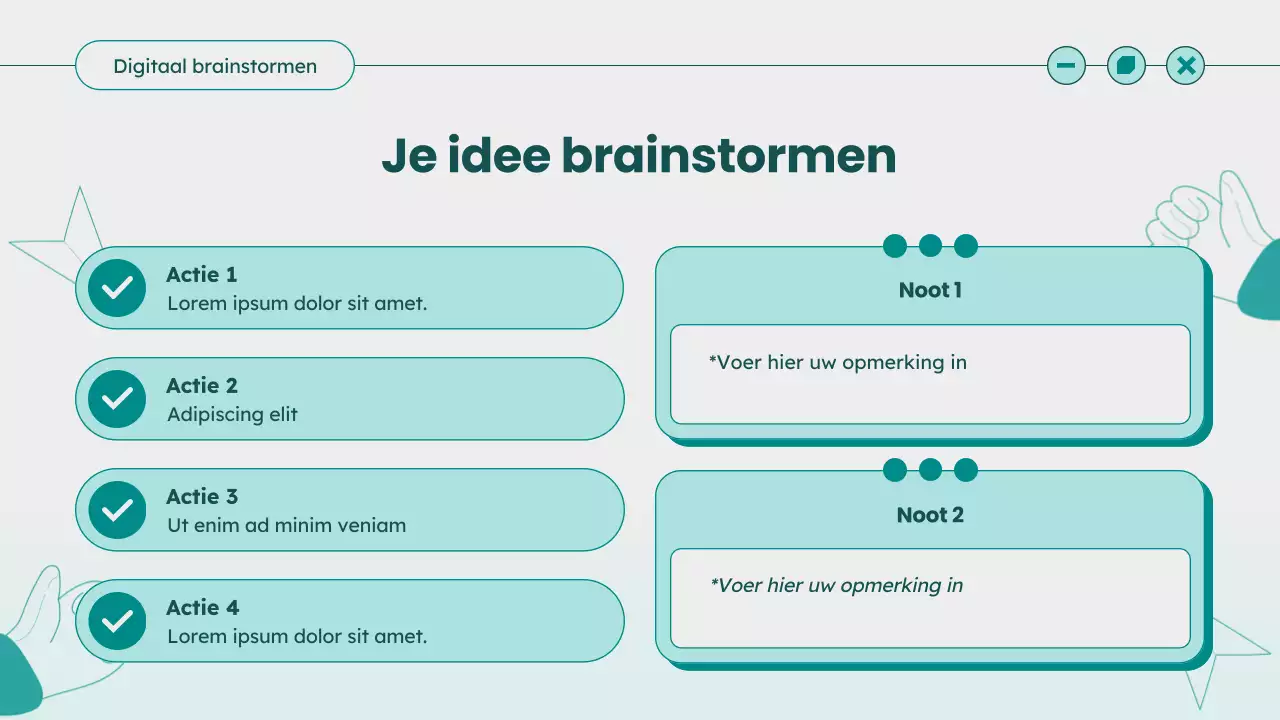 Digitaal brainstormen

Je idee brainstormen

Actie 1
Lorem ipsum dolor sit amet.

Actie 2
Adipiscing elit

Actie 3
Ut enim ad minim veniam

Actie 4
Lorem ipsum dolor sit amet.

Noot 1

*Voer hier uw opmerking in

Noot 2

*Voer hier uw opmerking in